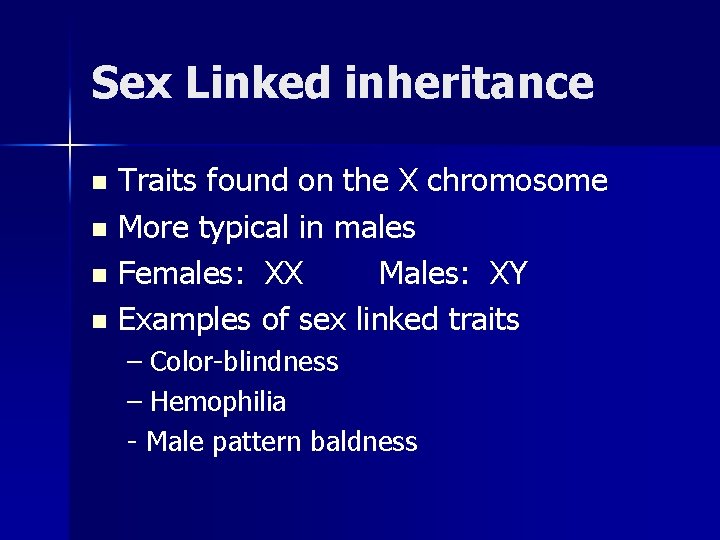 Sex Linked inheritance

- Traits found on the X chromosome
- More typical in males
- Females: XX Males: XY
- Examples of sex linked traits
  – Color-blindness
  – Hemophilia
  - Male pattern baldness